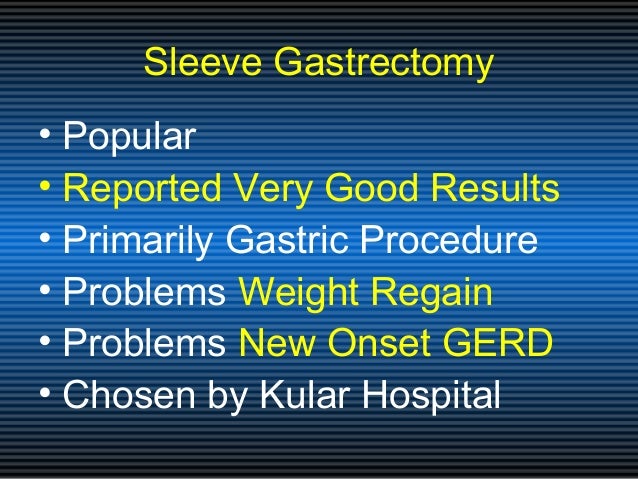 Sleeve Gastrectomy

• Popular
• Reported Very Good Results
• Primarily Gastric Procedure
• Problems Weight Regain
• Problems New Onset GERD
• Chosen by Kular Hospital